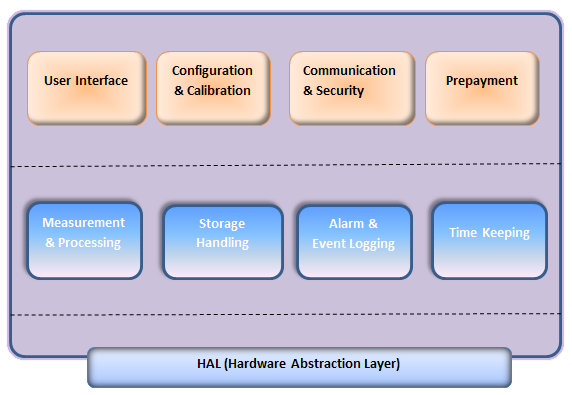 User Interface

Configuration & Calibration

Communication & Security

Prepayment

Measurement & Processing

Storage Handling

Alarm & Event Logging

Time Keeping

HAL (Hardware Abstraction Layer)